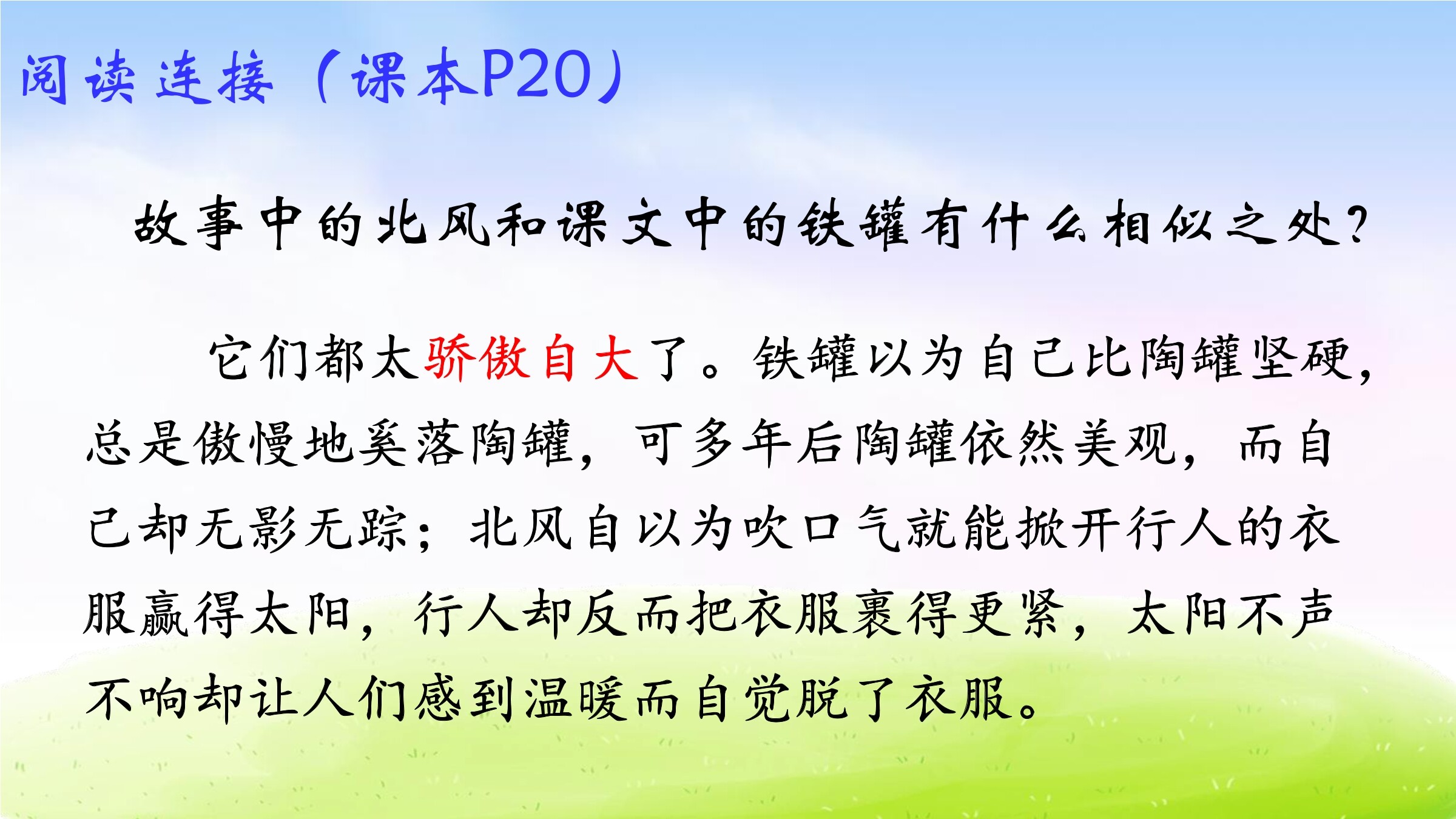 阅读连接（课本P20）

故事中的北风和课文中的铁罐有什么相似之处？

它们都太骄傲自大了。铁罐以为自己比陶罐坚硬，总是傲慢地奚落陶罐，可多年后陶罐依然美观，而自己却无影无踪；北风自以为吹口气就能掀开行人的衣服赢得太阳，行人却反而把衣服裹得更紧，太阳不声不响却让人们感到温暖而自觉脱了衣服。